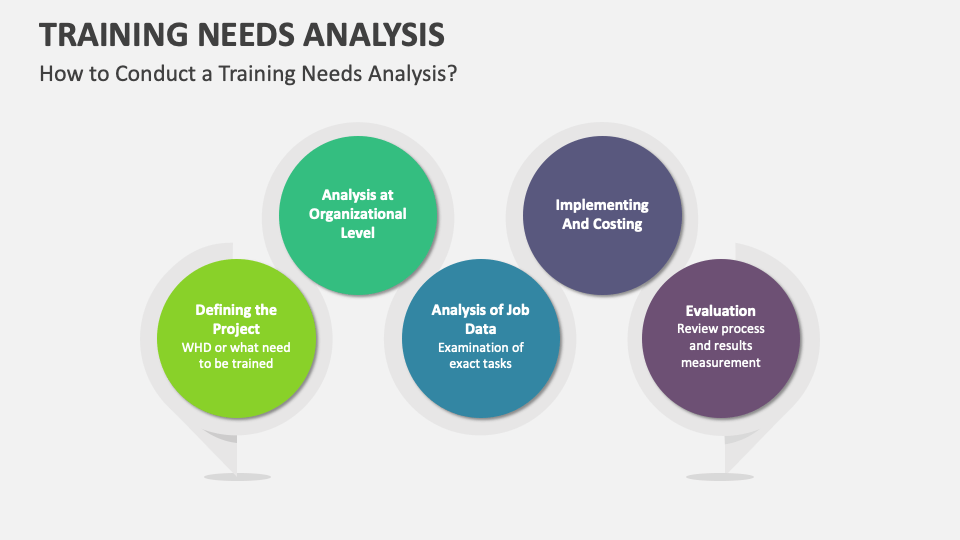 TRAINING NEEDS ANALYSIS

How to Conduct a Training Needs Analysis?

Defining the Project
WHD or what need to be trained

Analysis at Organizational Level

Analysis of Job Data
Examination of exact tasks

Implementing And Costing

Evaluation
Review process and results measurement